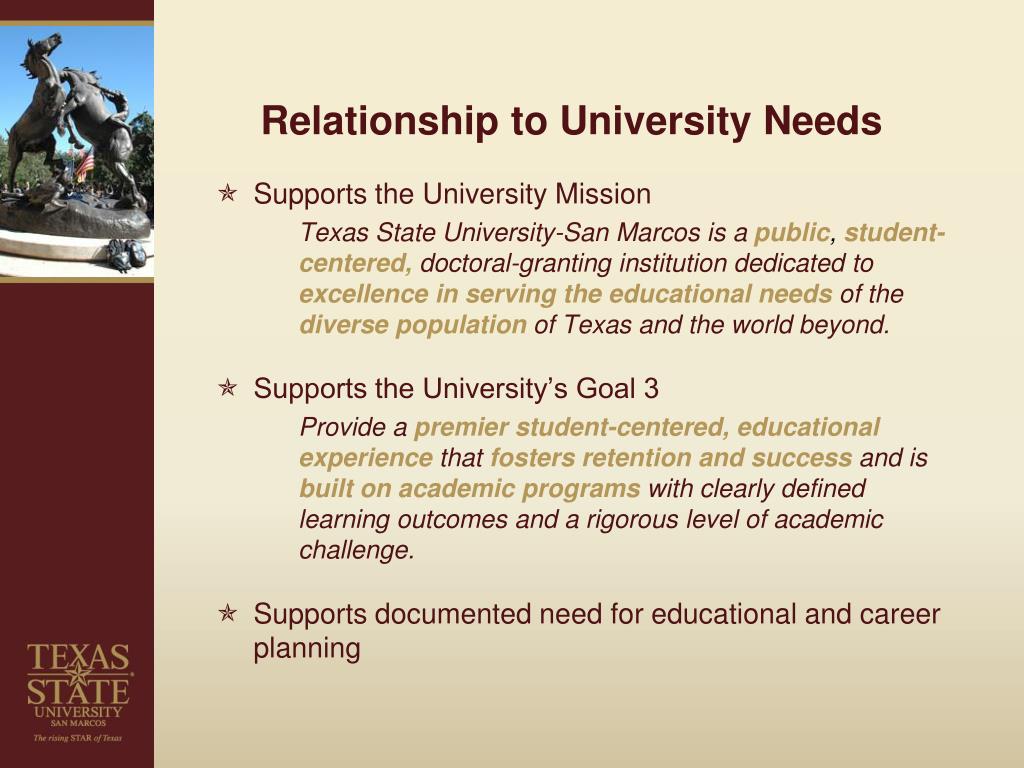 Relationship to University Needs

Supports the University Mission

Texas State University-San Marcos is a public, student-centered, doctoral-granting institution dedicated to excellence in serving the educational needs of the diverse population of Texas and the world beyond.

Supports the University's Goal 3

Provide a premier student-centered, educational experience that fosters retention and success and is built on academic programs with clearly defined learning outcomes and a rigorous level of academic challenge.

Supports documented need for educational and career planning

TEXAS STATE UNIVERSITY SAN MARCOS
The rising STAR of Texas